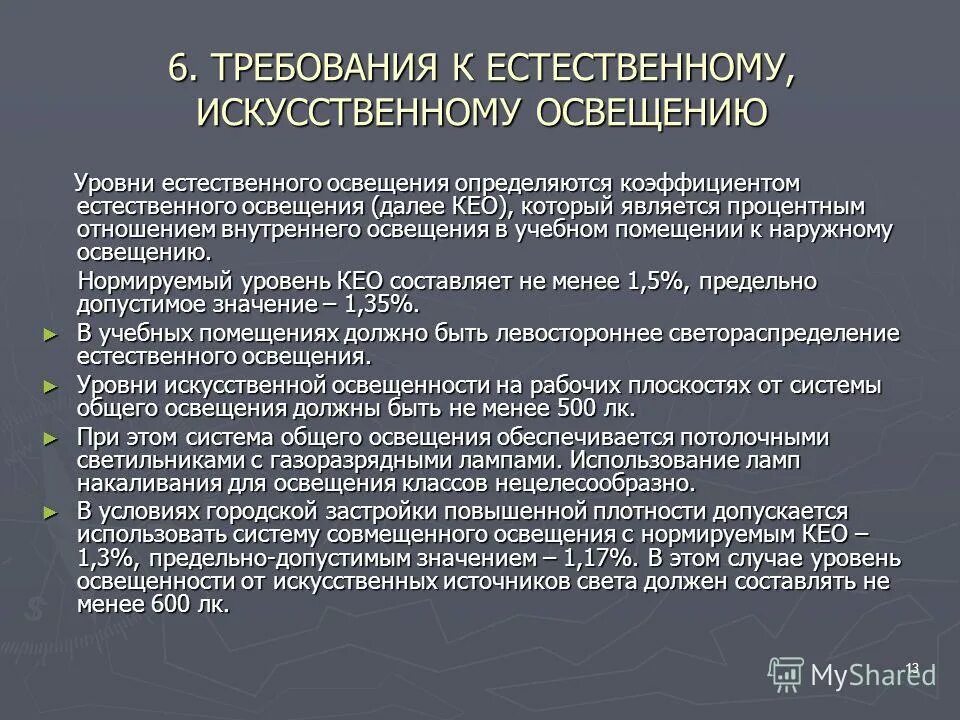 6. ТРЕБОВАНИЯ К ЕСТЕСТВЕННОМУ, ИСКУССТВЕННОМУ ОСВЕЩЕНИЮ

Уровни естественного освещения определяются коэффициентом естественного освещения (далее КЕО), который является процентным отношением внутреннего освещения в учебном помещении к наружному освещению.

Нормируемый уровень КЕО составляет не менее 1,5%, предельно допустимое значение – 1,35%.

► В учебных помещениях должно быть левостороннее светораспределение естественного освещения.

► Уровни искусственной освещенности на рабочих плоскостях от системы общего освещения должны быть не менее 500 лк.

► При этом система общего освещения обеспечивается потолочными светильниками с газоразрядными лампами. Использование ламп накаливания для освещения классов нецелесообразно.

► В условиях городской застройки повышенной плотности допускается использовать систему совмещенного освещения с нормируемым КЕО – 1,3%, предельно-допустимым значением – 1,17%. В этом случае уровень освещенности от искусственных источников света должен составлять не менее 600 лк.

13

MyShared